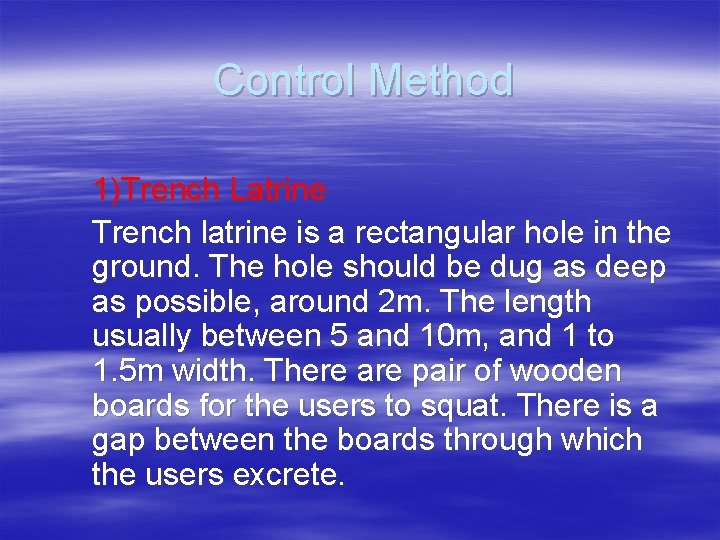 Control Method

1)Trench Latrine

Trench latrine is a rectangular hole in the ground. The hole should be dug as deep as possible, around 2m. The length usually between 5 and 10m, and 1 to 1.5m width. There are pair of wooden boards for the users to squat. There is a gap between the boards through which the users excrete.